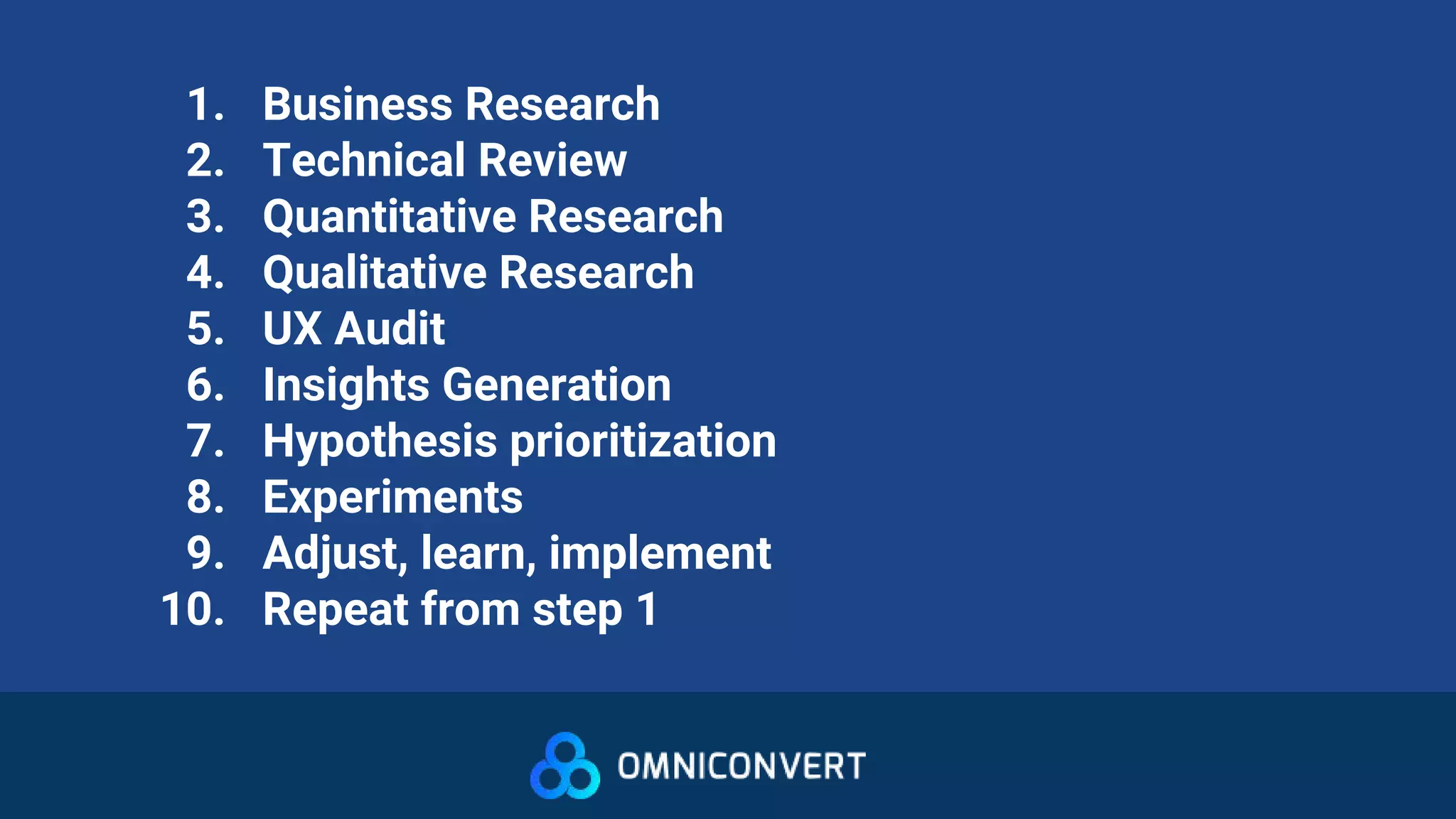 1. Business Research
2. Technical Review
3. Quantitative Research
4. Qualitative Research
5. UX Audit
6. Insights Generation
7. Hypothesis prioritization
8. Experiments
9. Adjust, learn, implement
10. Repeat from step 1

OMNICONVERT